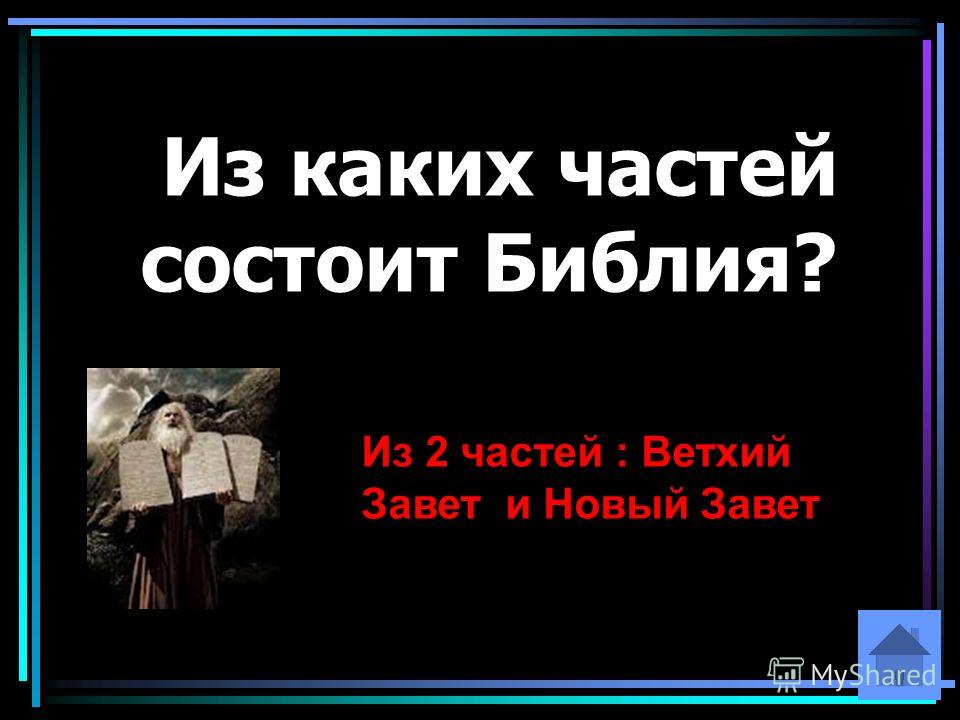 Из каких частей состоит Библия?

Из 2 частей : Ветхий Завет и Новый Завет

MyShared